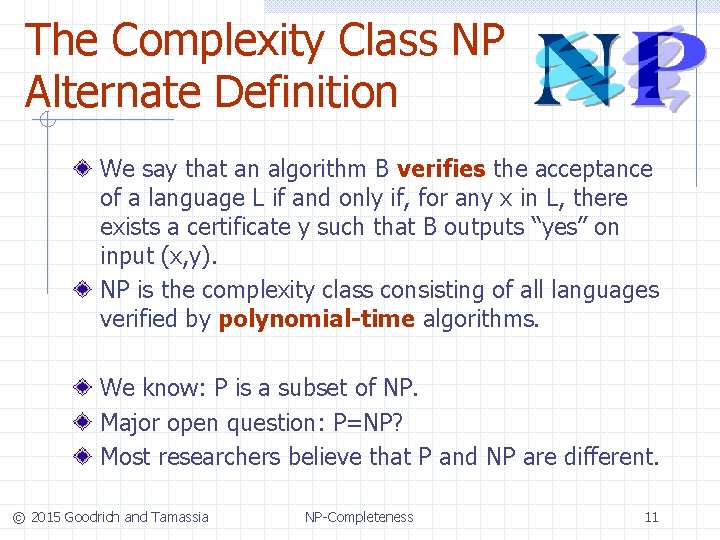 The Complexity Class NP Alternate Definition

NP

We say that an algorithm B verifies the acceptance of a language L if and only if, for any x in L, there exists a certificate y such that B outputs "yes" on input (x,y).

NP is the complexity class consisting of all languages verified by polynomial-time algorithms.

We know: P is a subset of NP.

Major open question: P=NP?

Most researchers believe that P and NP are different.

© 2015 Goodrich and Tamassia NP-Completeness 11